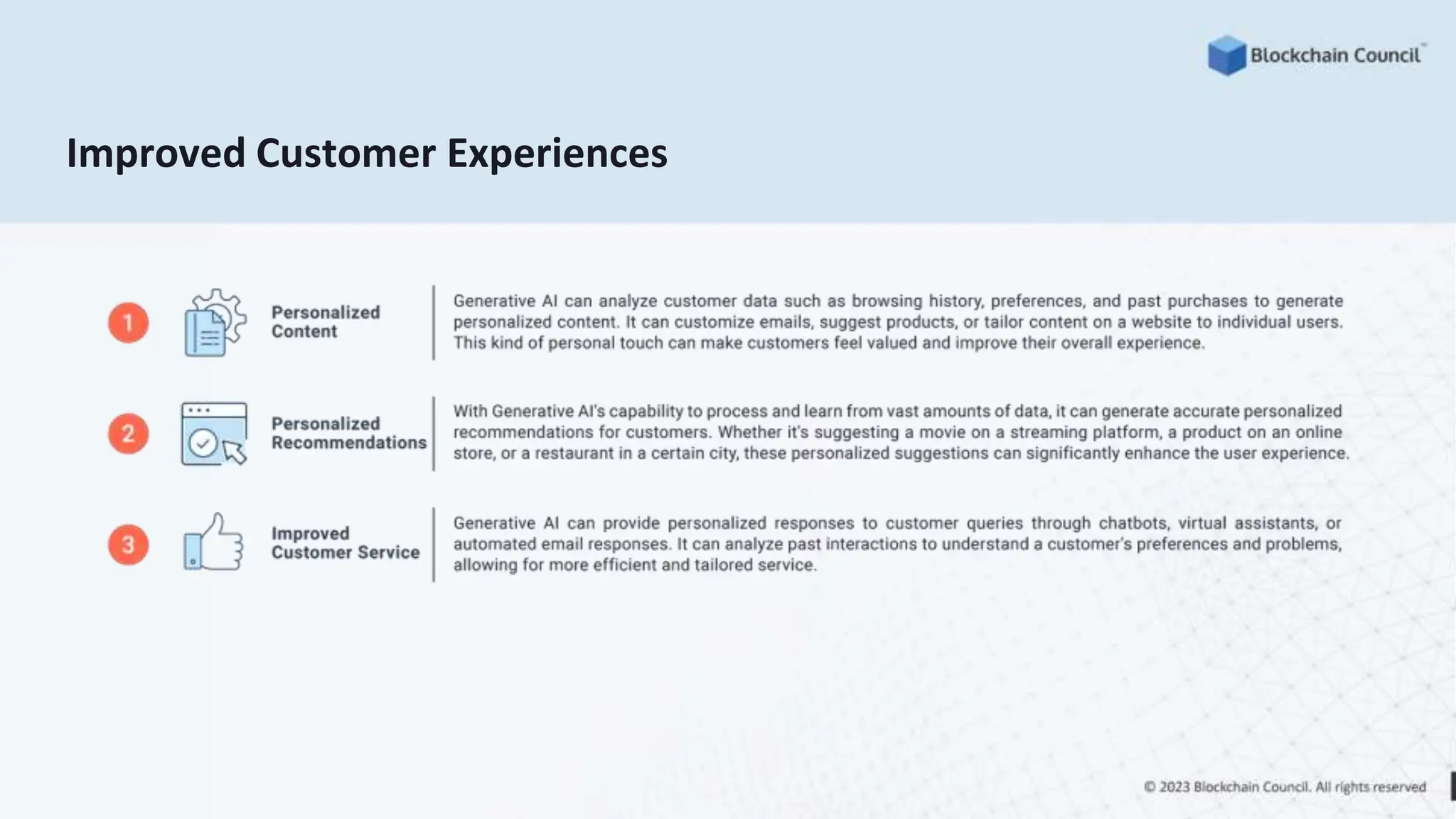 Blockchain Council™

Improved Customer Experiences

1

Personalized Content

Generative AI can analyze customer data such as browsing history, preferences, and past purchases to generate personalized content. It can customize emails, suggest products, or tailor content on a website to individual users. This kind of personal touch can make customers feel valued and improve their overall experience.

2

Personalized Recommendations

With Generative AI's capability to process and learn from vast amounts of data, it can generate accurate personalized recommendations for customers. Whether it's suggesting a movie on a streaming platform, a product on an online store, or a restaurant in a certain city, these personalized suggestions can significantly enhance the user experience.

3

Improved Customer Service

Generative AI can provide personalized responses to customer queries through chatbots, virtual assistants, or automated email responses. It can analyze past interactions to understand a customer's preferences and problems, allowing for more efficient and tailored service.

© 2023 Blockchain Council. All rights reserved